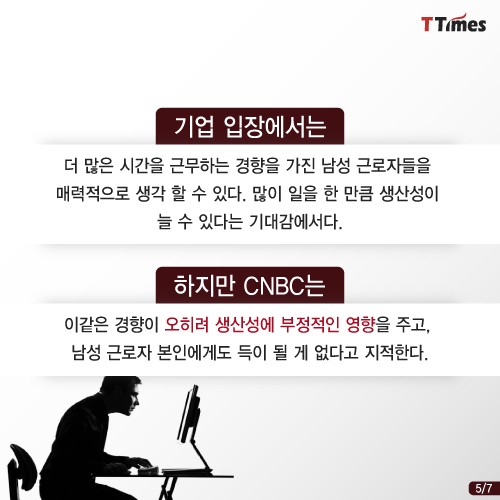 T Times

기업 입장에서는

더 많은 시간을 근무하는 경향을 가진 남성 근로자들을 매력적으로 생각 할 수 있다. 많이 일을 한 만큼 생산성이 늘 수 있다는 기대감에서다.

하지만 CNBC는

이같은 경향이 오히려 생산성에 부정적인 영향을 주고, 남성 근로자 본인에게도 득이 될 게 없다고 지적한다.

5/7